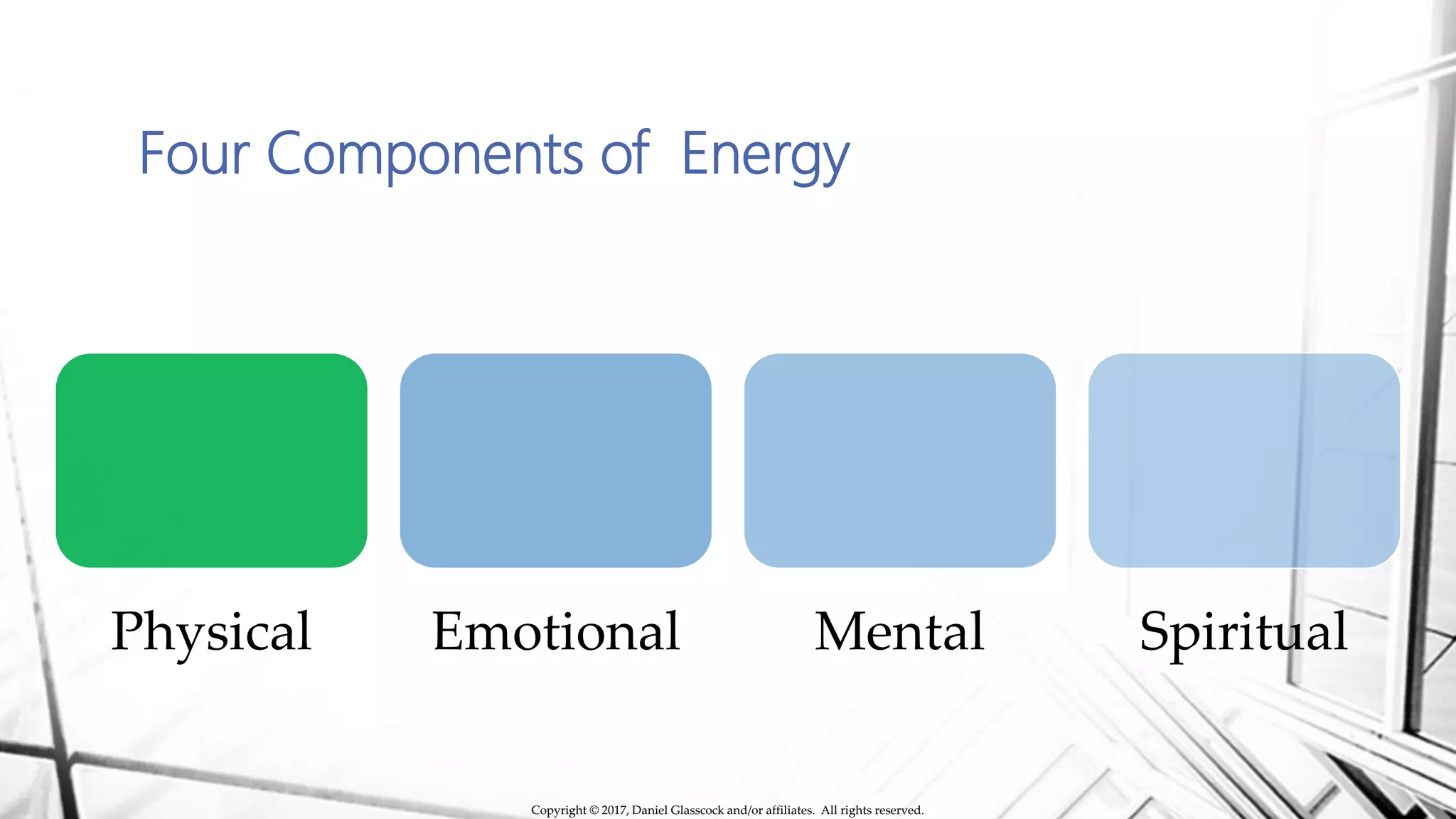 Four Components of Energy

Physical

Emotional

Mental

Spiritual

Copyright © 2017, Daniel Glasscock and/or affiliates. All rights reserved.